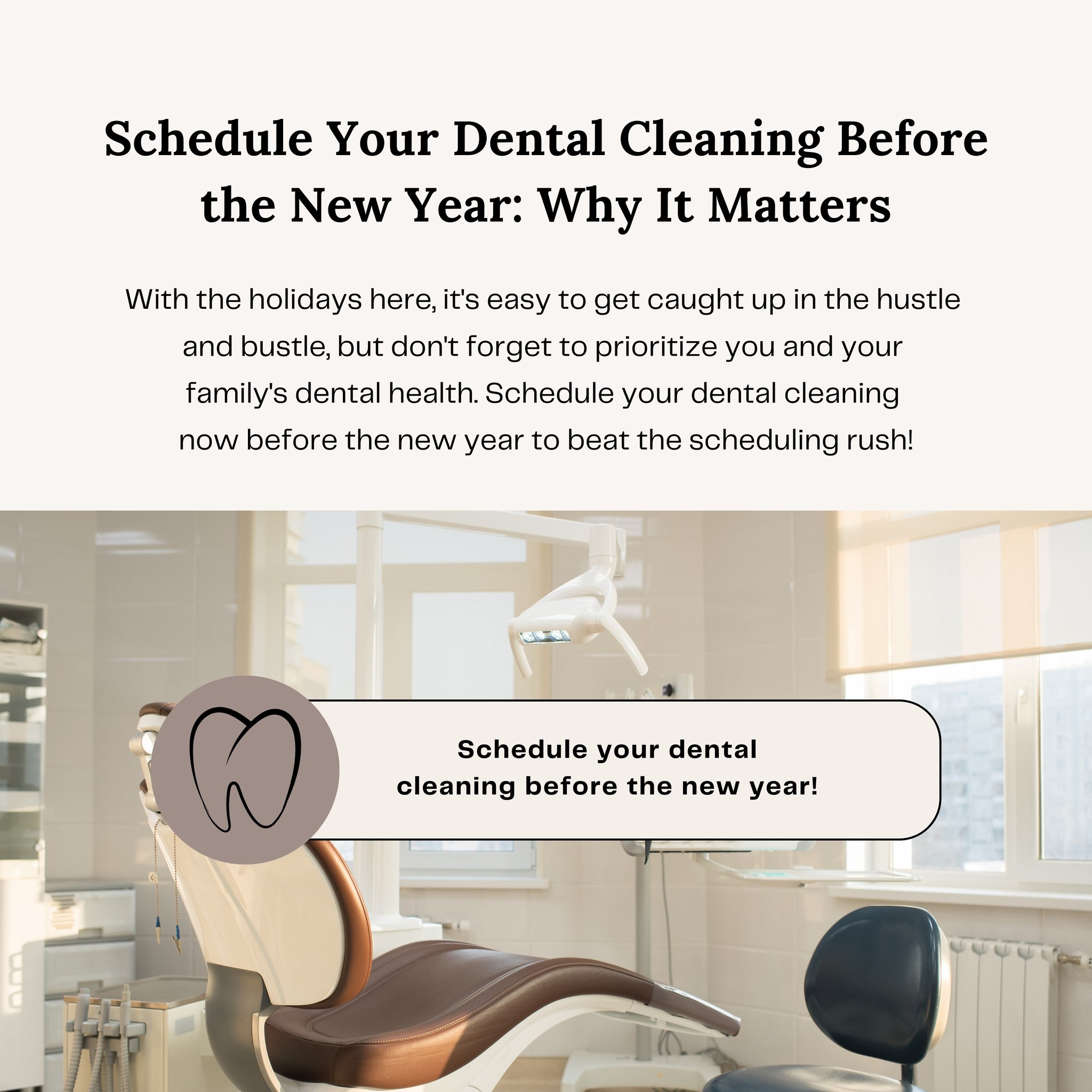 Schedule Your Dental Cleaning Before the New Year: Why It Matters

With the holidays here, it's easy to get caught up in the hustle and bustle, but don't forget to prioritize you and your family's dental health. Schedule your dental cleaning now before the new year to beat the scheduling rush!

Schedule your dental cleaning before the new year!